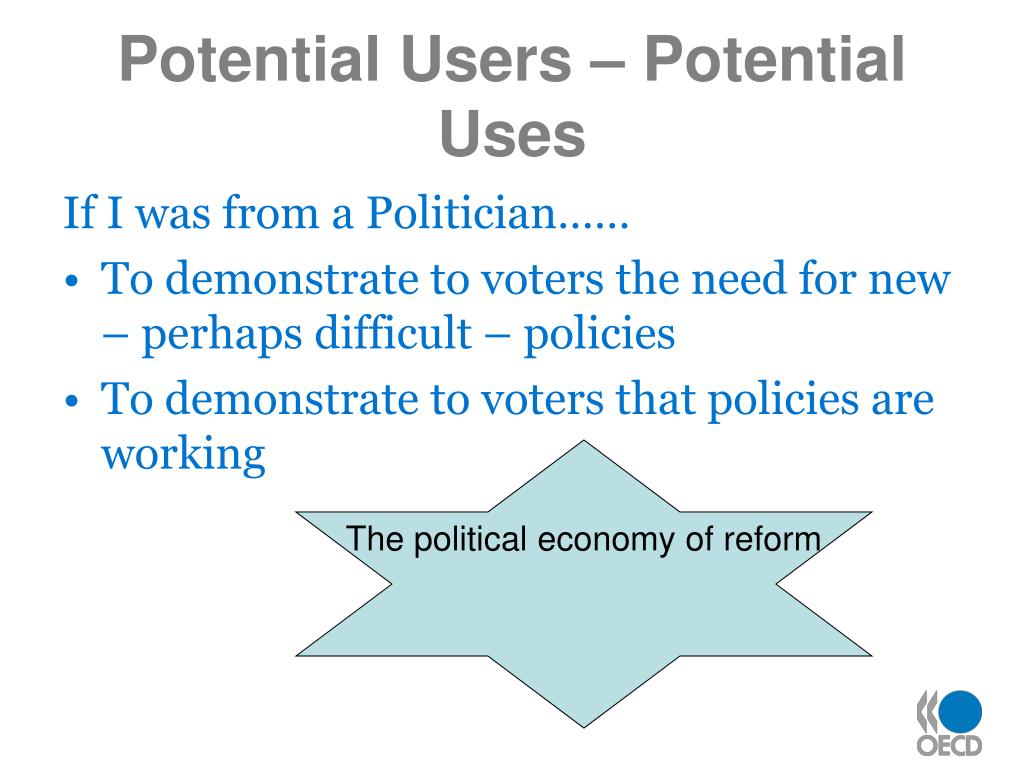 Potential Users – Potential Uses

If I was from a Politician……

• To demonstrate to voters the need for new – perhaps difficult – policies
• To demonstrate to voters that policies are working

The political economy of reform

OECD